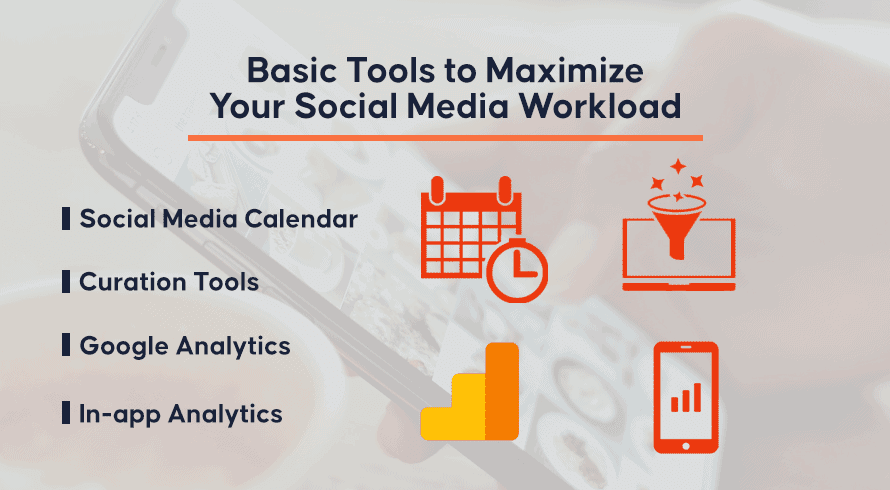 Basic Tools to Maximize Your Social Media Workload

Social Media Calendar

Curation Tools

Google Analytics

In-app Analytics